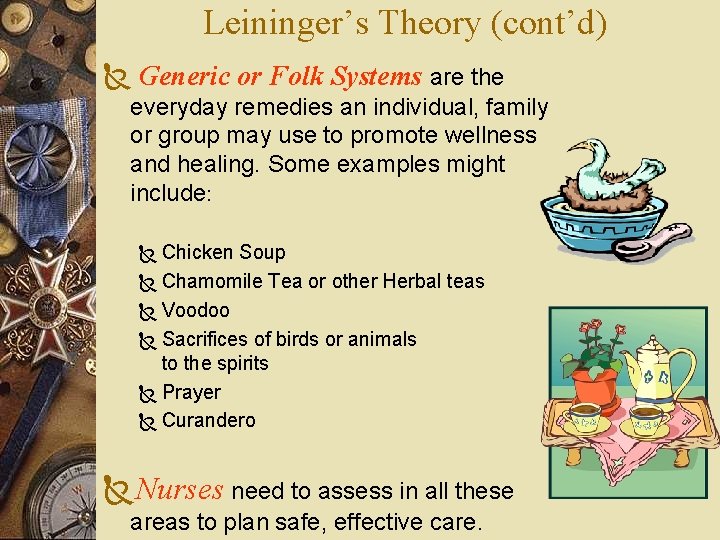 Leininger's Theory (cont'd)

Generic or Folk Systems are the everyday remedies an individual, family or group may use to promote wellness and healing. Some examples might include:

Chicken Soup
Chamomile Tea or other Herbal teas
Voodoo
Sacrifices of birds or animals to the spirits
Prayer
Curandero

Nurses need to assess in all these areas to plan safe, effective care.